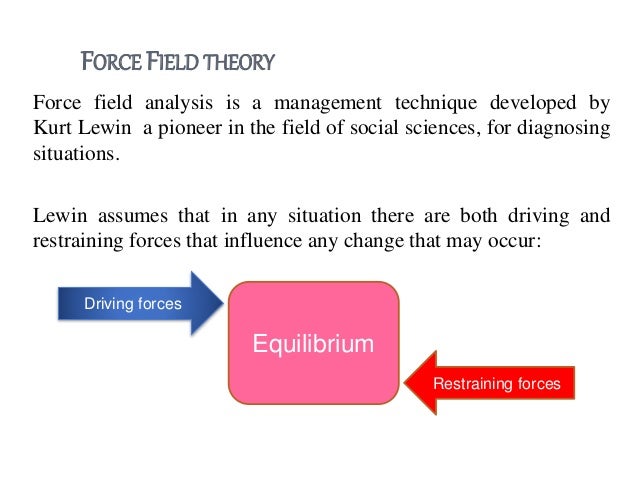 FORCE FIELD THEORY

Force field analysis is a management technique developed by Kurt Lewin  a pioneer in the field of social sciences, for diagnosing situations.

Lewin assumes that in any situation there are both driving and restraining forces that influence any change that may occur:

Driving forces

Equilibrium

Restraining forces